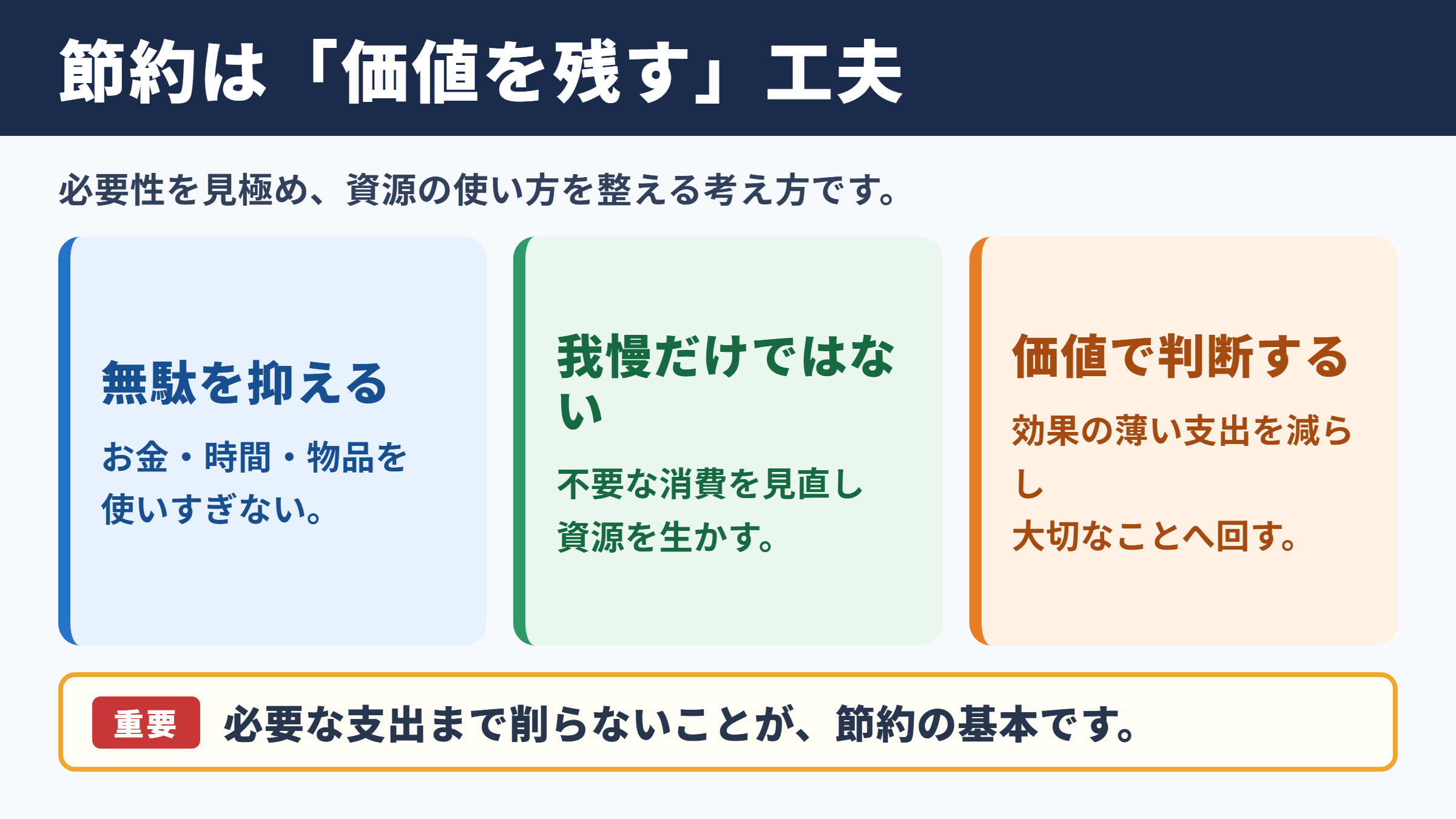 節約は「価値を残す」工夫

必要性を見極め、資源の使い方を整える考え方です。

無駄を抑える

お金・時間・物品を使いすぎない。

我慢だけではない

不要な消費を見直し資源を生かす。

価値で判断する

効果の薄い支出を減らし大切なことへ回す。

重要 必要な支出まで削らないことが、節約の基本です。